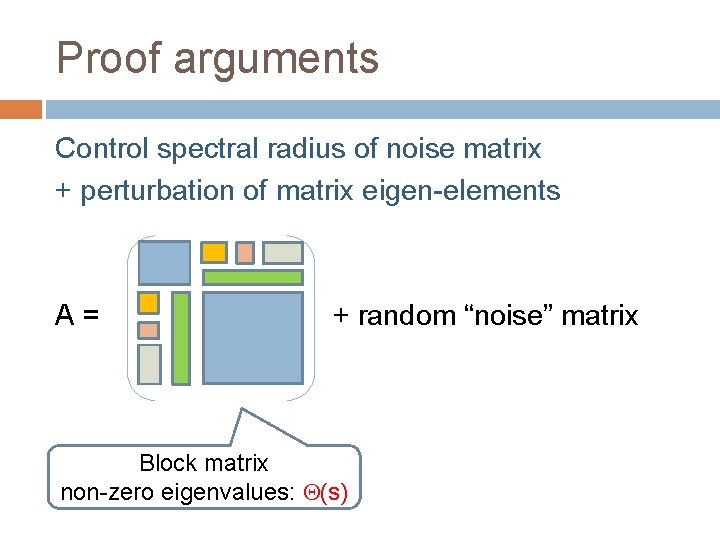 Proof arguments

Control spectral radius of noise matrix
+ perturbation of matrix eigen-elements

A = + random “noise” matrix

Block matrix
non-zero eigenvalues: $\Theta(s)$